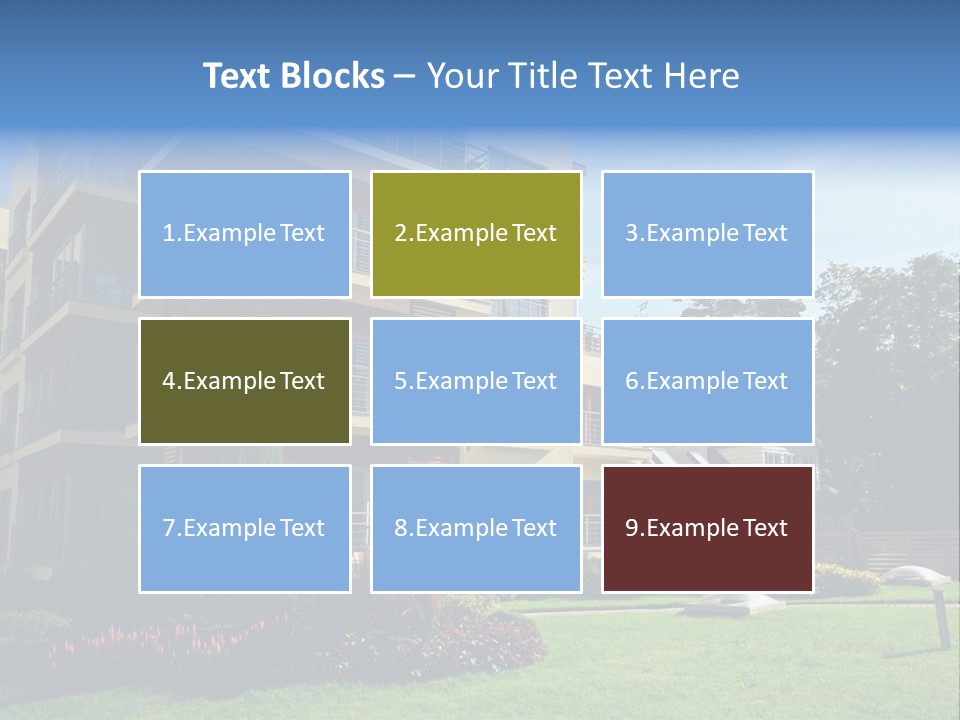 Text Blocks – Your Title Text Here

1.Example Text

2.Example Text

3.Example Text

4.Example Text

5.Example Text

6.Example Text

7.Example Text

8.Example Text

9.Example Text